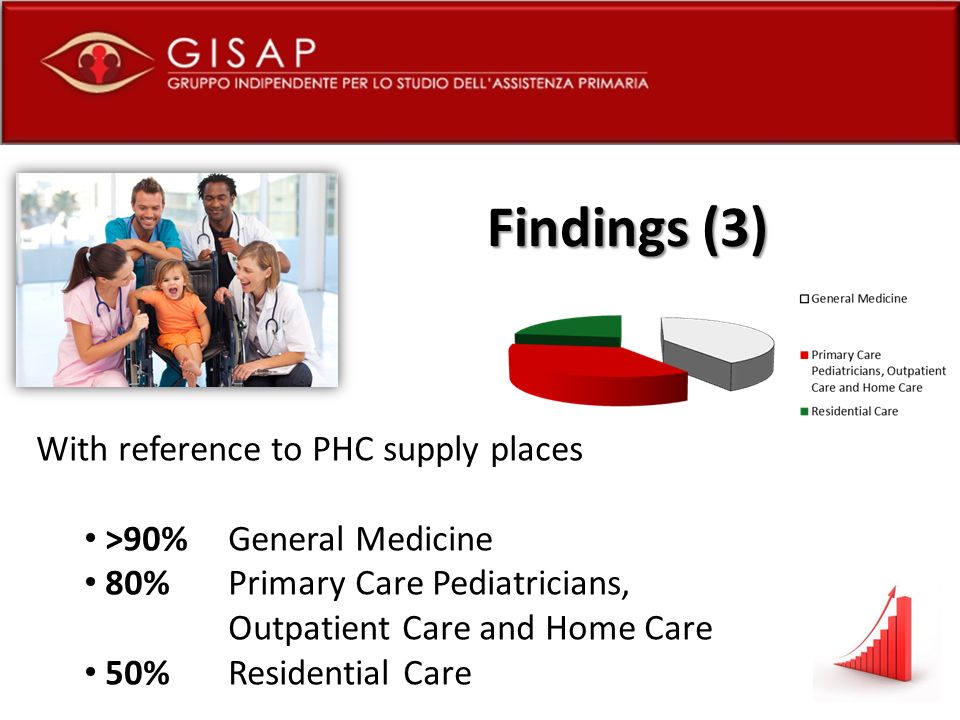 GISAP
GRUPPO INDIPENDENTE PER LO STUDIO DELL'ASSISTENZA PRIMARIA

Findings (3)

General Medicine
Primary Care Pediatricians, Outpatient Care and Home Care
Residential Care

With reference to PHC supply places

• >90% General Medicine
• 80% Primary Care Pediatricians, Outpatient Care and Home Care
• 50% Residential Care